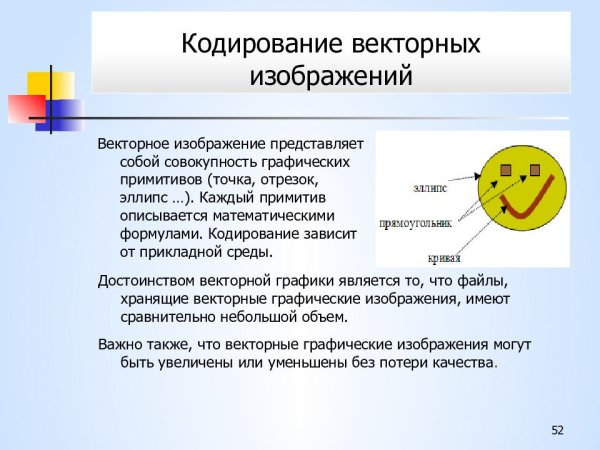 Кодирование векторных изображений

Векторное изображение представляет собой совокупность графических примитивов (точка, отрезок, эллипс …). Каждый примитив описывается математическими формулами. Кодирование зависит от прикладной среды.

эллипс

прямоугольник

кривая

Достоинством векторной графики является то, что файлы, хранящие векторные графические изображения, имеют сравнительно небольшой объем.

Важно также, что векторные графические изображения могут быть увеличены или уменьшены без потери качества.

52